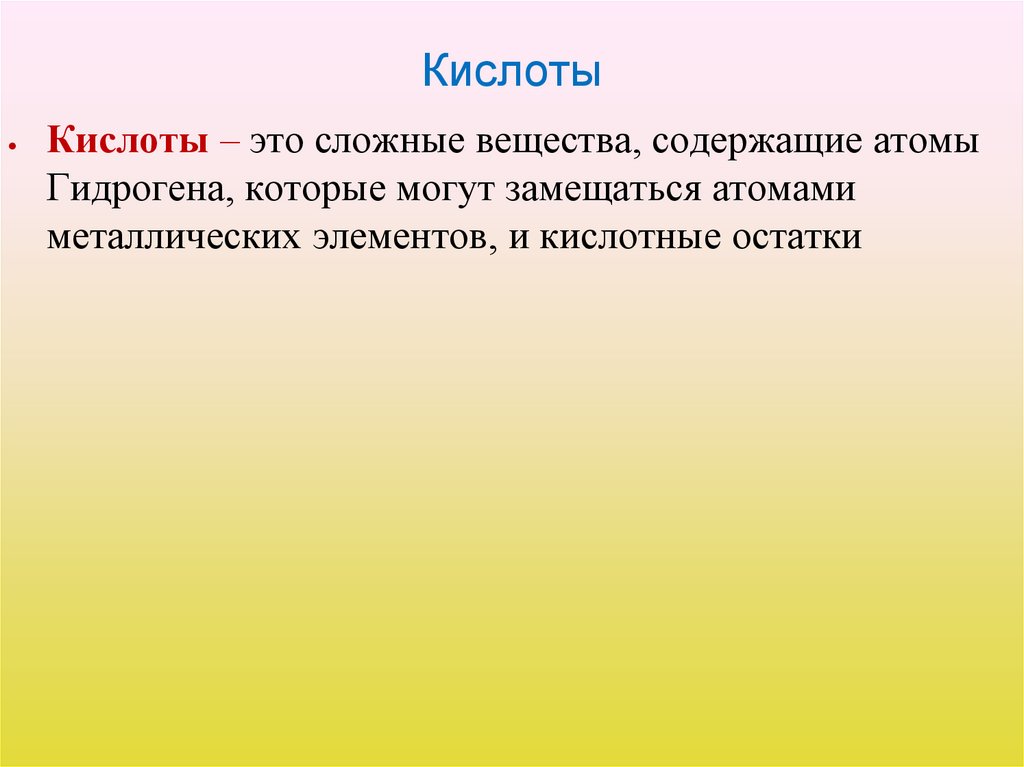 Кислоты

• Кислоты – это сложные вещества, содержащие атомы Гидрогена, которые могут замещаться атомами металлических элементов, и кислотные остатки